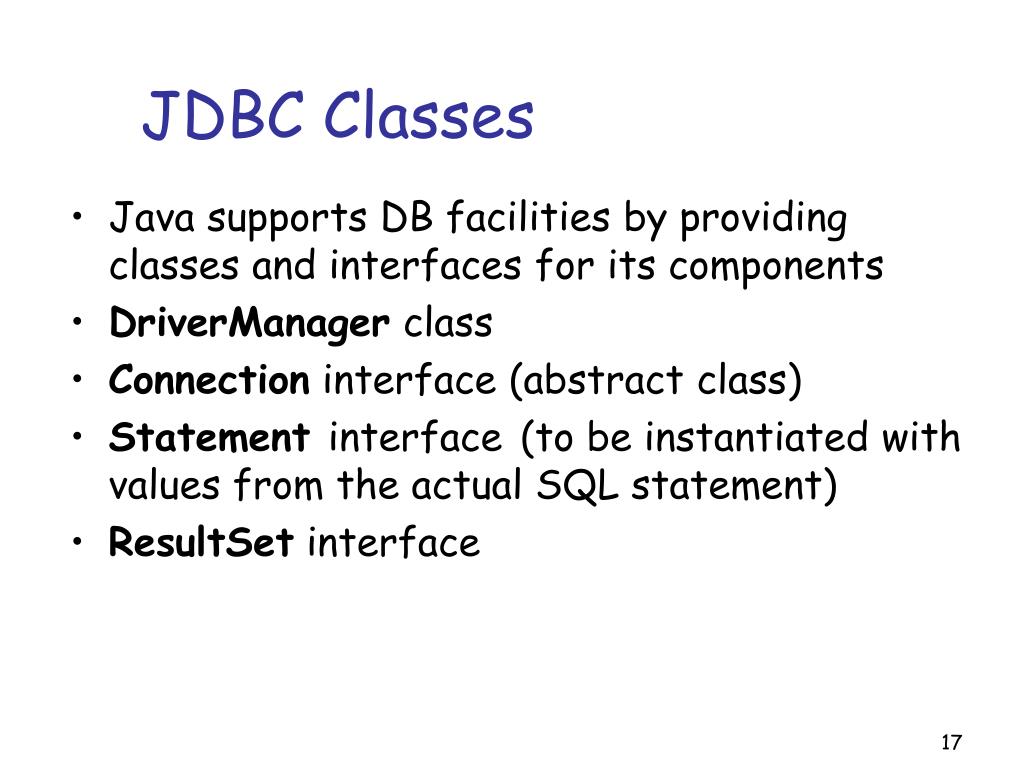 JDBC Classes

• Java supports DB facilities by providing classes and interfaces for its components
• DriverManager class
• Connection interface (abstract class)
• Statement interface (to be instantiated with values from the actual SQL statement)
• ResultSet interface

17